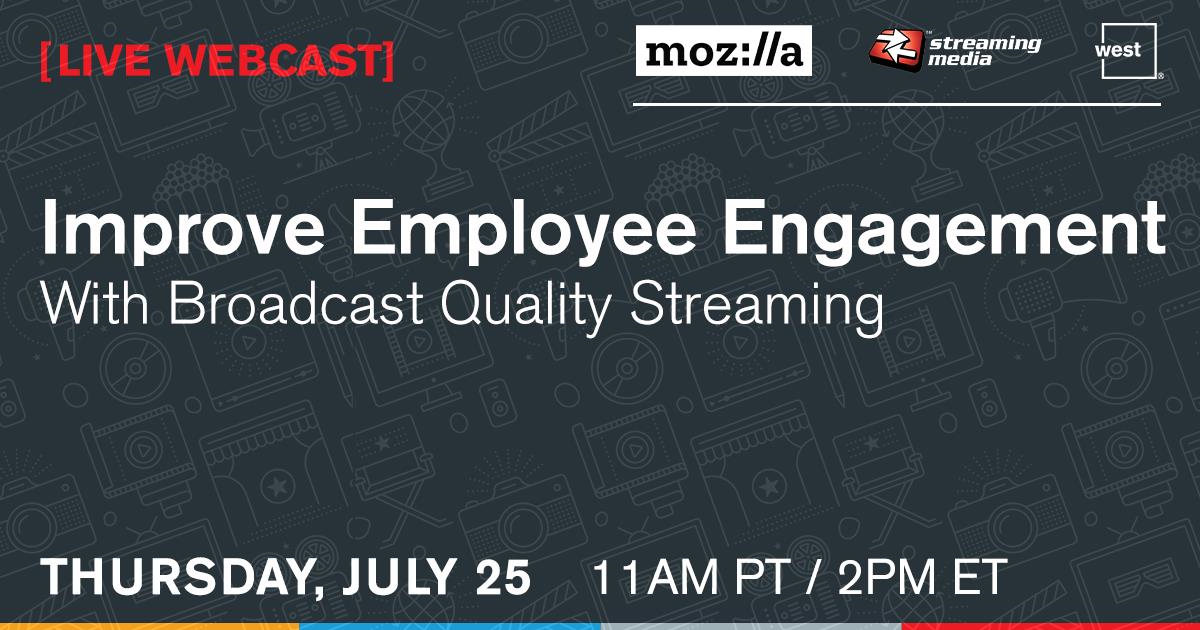 [LIVE WEBCAST]

moz://a

streaming media

west

Improve Employee Engagement

With Broadcast Quality Streaming

THURSDAY, JULY 25 11AM PT / 2PM ET